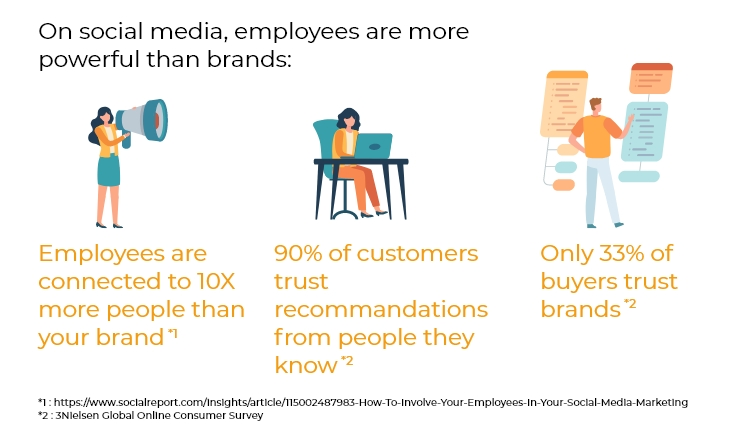 On social media, employees are more powerful than brands:

Employees are connected to 10X more people than your brand *1

90% of customers trust recommandations from people they know *2

Only 33% of buyers trust brands *2

*1 : https://www.socialreport.com/insights/article/115002487983-How-To-Involve-Your-Employees-In-Your-Social-Media-Marketing
*2 : 3Nielsen Global Online Consumer Survey